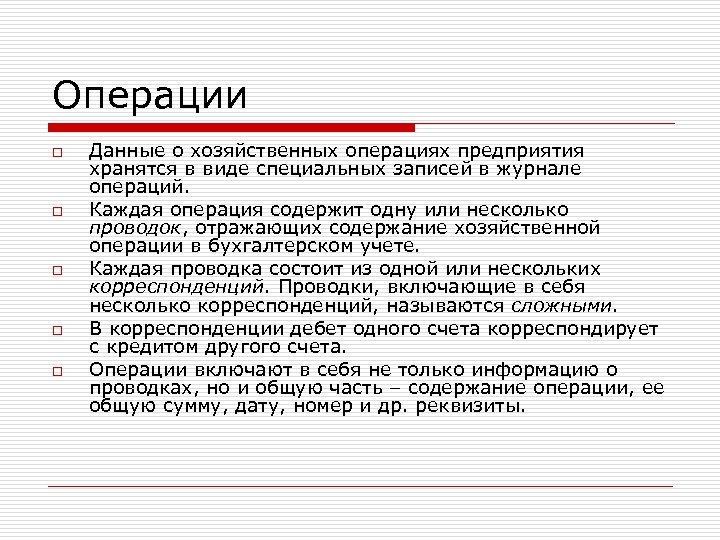 Операции

Данные о хозяйственных операциях предприятия хранятся в виде специальных записей в журнале операций.

Каждая операция содержит одну или несколько проводок, отражающих содержание хозяйственной операции в бухгалтерском учете.

Каждая проводка состоит из одной или нескольких корреспонденций. Проводки, включающие в себя несколько корреспонденций, называются сложными.

В корреспонденции дебет одного счета корреспондирует с кредитом другого счета.

Операции включают в себя не только информацию о проводках, но и общую часть – содержание операции, ее общую сумму, дату, номер и др. реквизиты.